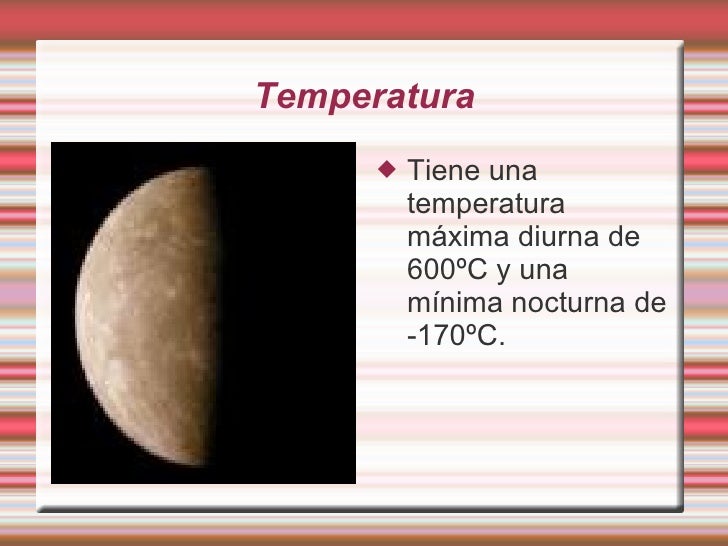 Temperatura

◆ Tiene una temperatura máxima diurna de 600ºC y una mínima nocturna de -170ºC.